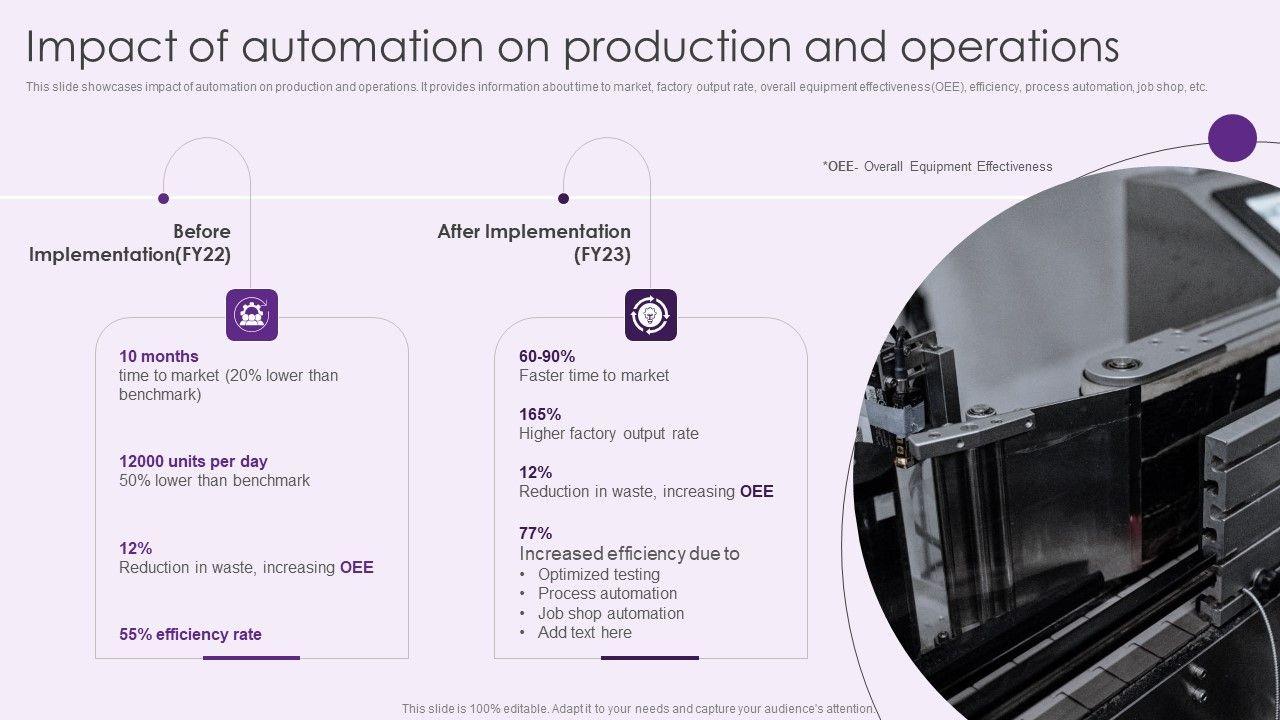 Impact of automation on production and operations

This slide showcases impact of automation on production and operations. It provides information about time to market, factory output rate, overall equipment effectiveness (OEE), efficiency, process automation, job shop, etc.

*OEE- Overall Equipment Effectiveness

Before Implementation(FY22)

10 months
time to market (20% lower than benchmark)

12000 units per day
50% lower than benchmark

12%
Reduction in waste, increasing OEE

55% efficiency rate

After Implementation (FY23)

60-90%
Faster time to market

165%
Higher factory output rate

12%
Reduction in waste, increasing OEE

77%
Increased efficiency due to
• Optimized testing
• Process automation
• Job shop automation
• Add text here

This slide is 100% editable. Adapt it to your needs and capture your audience's attention.